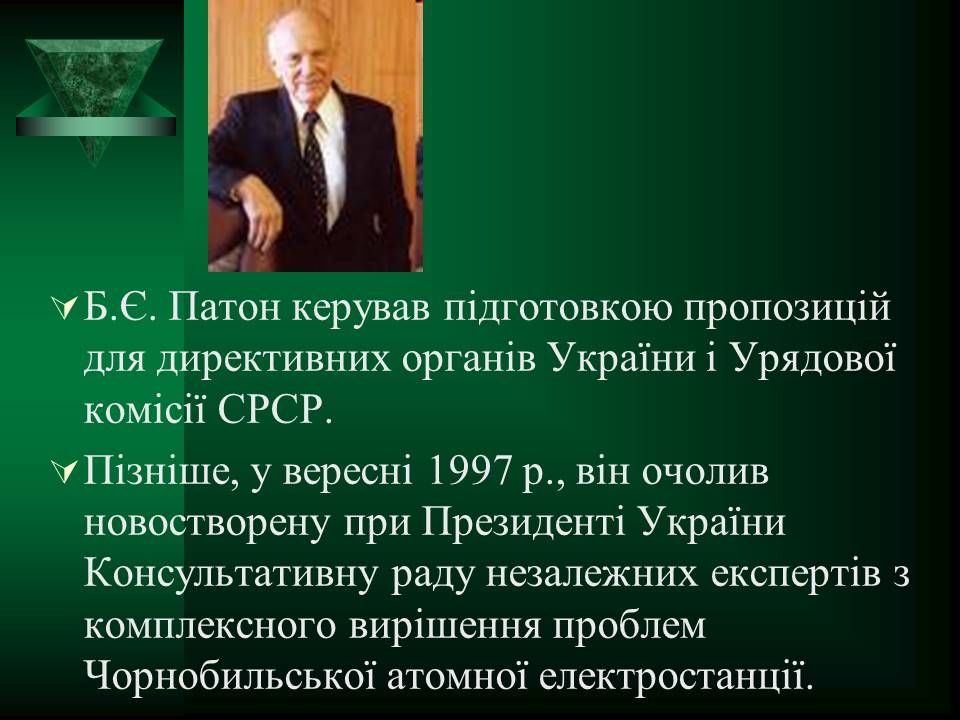 Б.Є. Патон керував підготовкою пропозицій для директивних органів України і Урядової комісії СРСР.

Пізніше, у вересні 1997 р., він очолив новостворену при Президенті України Консультативну раду незалежних експертів з комплексного вирішення проблем Чорнобильської атомної електростанції.